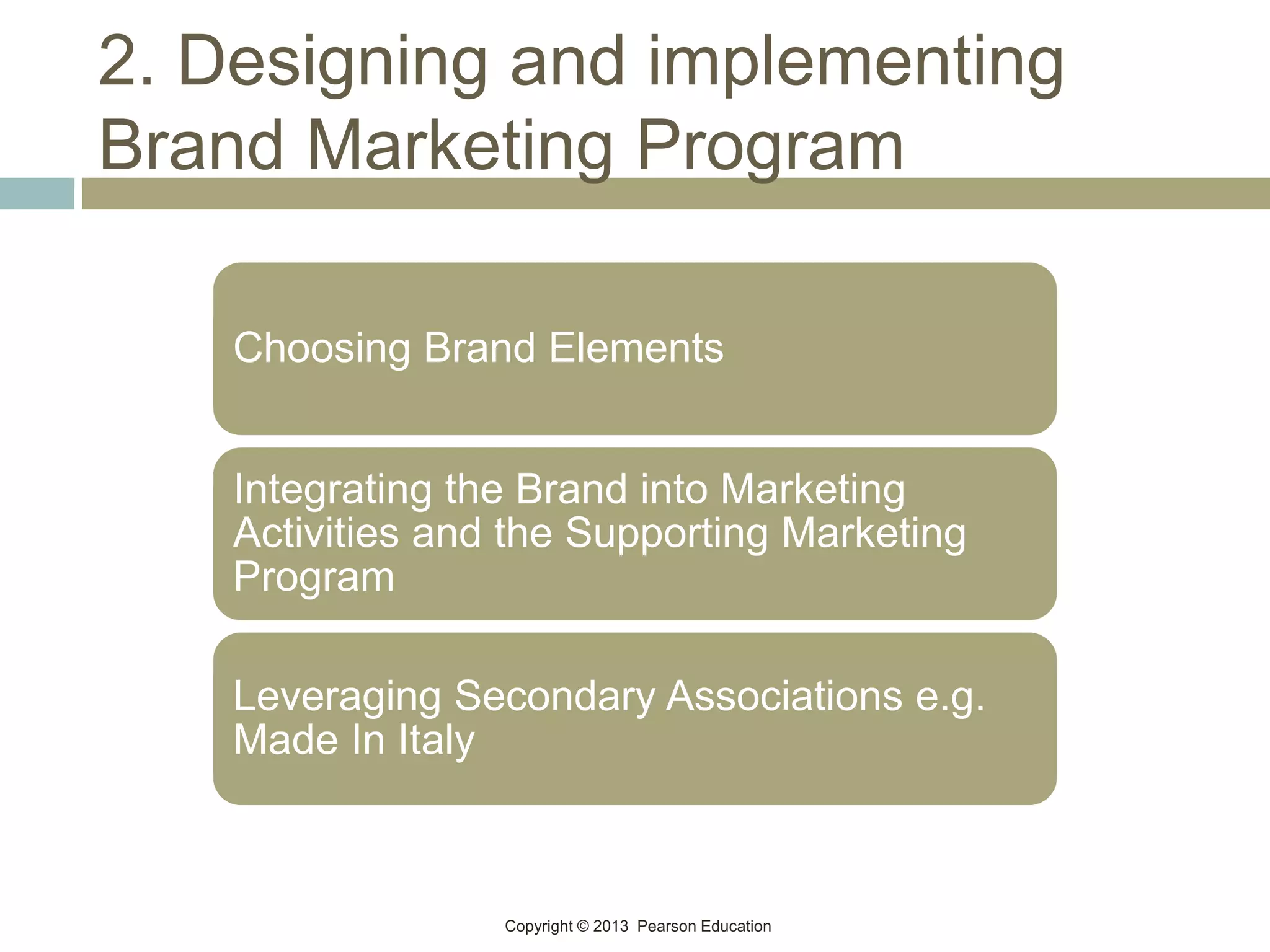 2. Designing and implementing Brand Marketing Program

Choosing Brand Elements

Integrating the Brand into Marketing Activities and the Supporting Marketing Program

Leveraging Secondary Associations e.g. Made In Italy

Copyright © 2013 Pearson Education